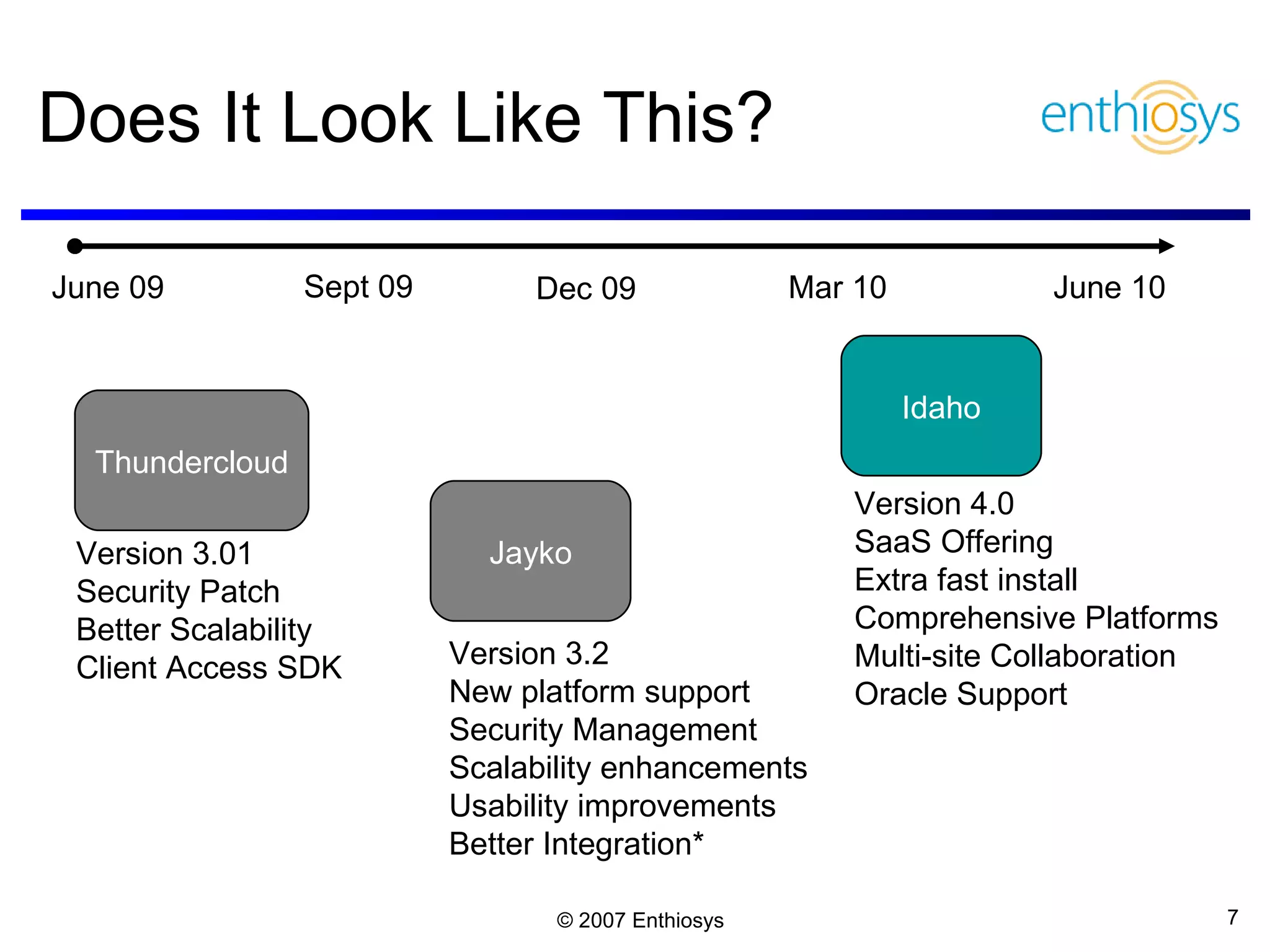 Does It Look Like This?

enthiosys

June 09 Sept 09 Dec 09 Mar 10 June 10

Thundercloud

Version 3.01
Security Patch
Better Scalability
Client Access SDK

Jayko

Version 3.2
New platform support
Security Management
Scalability enhancements
Usability improvements
Better Integration*

Idaho

Version 4.0
SaaS Offering
Extra fast install
Comprehensive Platforms
Multi-site Collaboration
Oracle Support

© 2007 Enthiosys

7